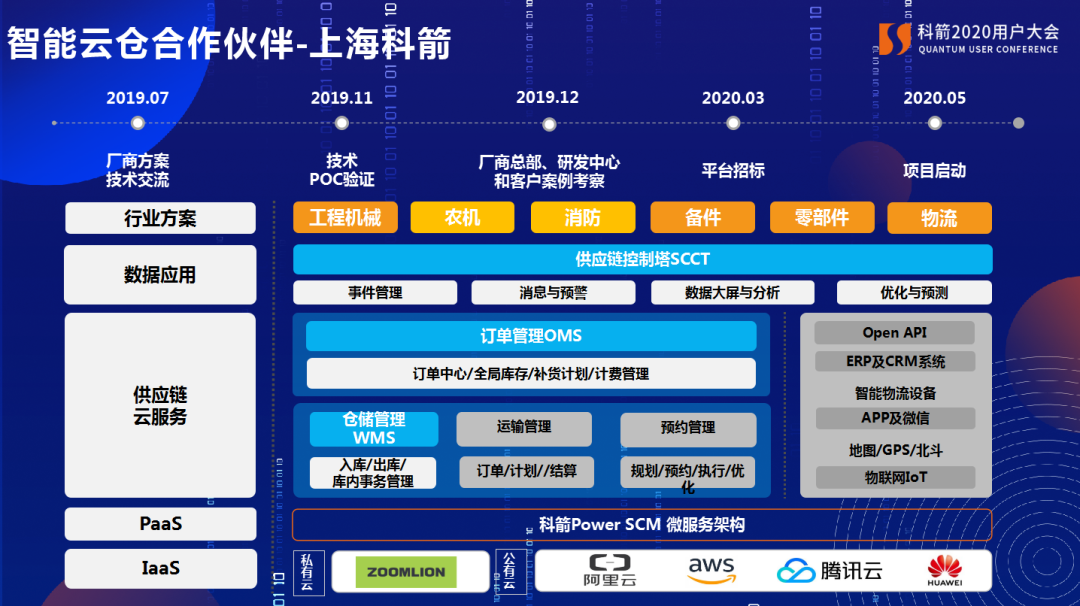 智能云仓合作伙伴-上海科箭

科箭2020用户大会
QUANTUM USER CONFERENCE

2019.07
厂商方案
技术交流

2019.11
技术
POC验证

2019.12
厂商总部、研发中心
和客户案例考察

2020.03
平台招标

2020.05
项目启动

行业方案

工程机械
农机
消防
备件
零部件
物流

数据应用

供应链控制塔SCCT
事件管理
消息与预警
数据大屏与分析
优化与预测

供应链
云服务

订单管理OMS
订单中心/全局库存/补货计划/计费管理

仓储管理
WMS
入库/出库/
库内事务管理

运输管理
订单/计划//结算

预约管理
规划/预约/执行/优化

Open API
ERP及CRM系统
智能物流设备
APP及微信
地图/GPS/北斗
物联网IoT

PaaS
科箭Power SCM 微服务架构

IaaS
私有云
ZOOMLION
公有云
阿里云
aws
腾讯云
HUAWEI